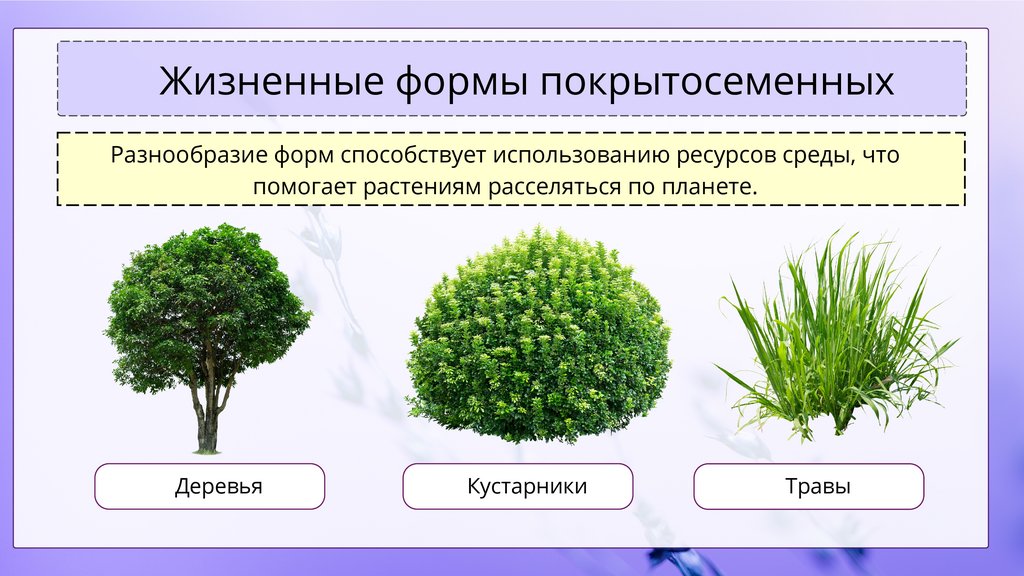 Жизненные формы покрытосеменных

Разнообразие форм способствует использованию ресурсов среды, что помогает растениям расселяться по планете.

Деревья

Кустарники

Травы